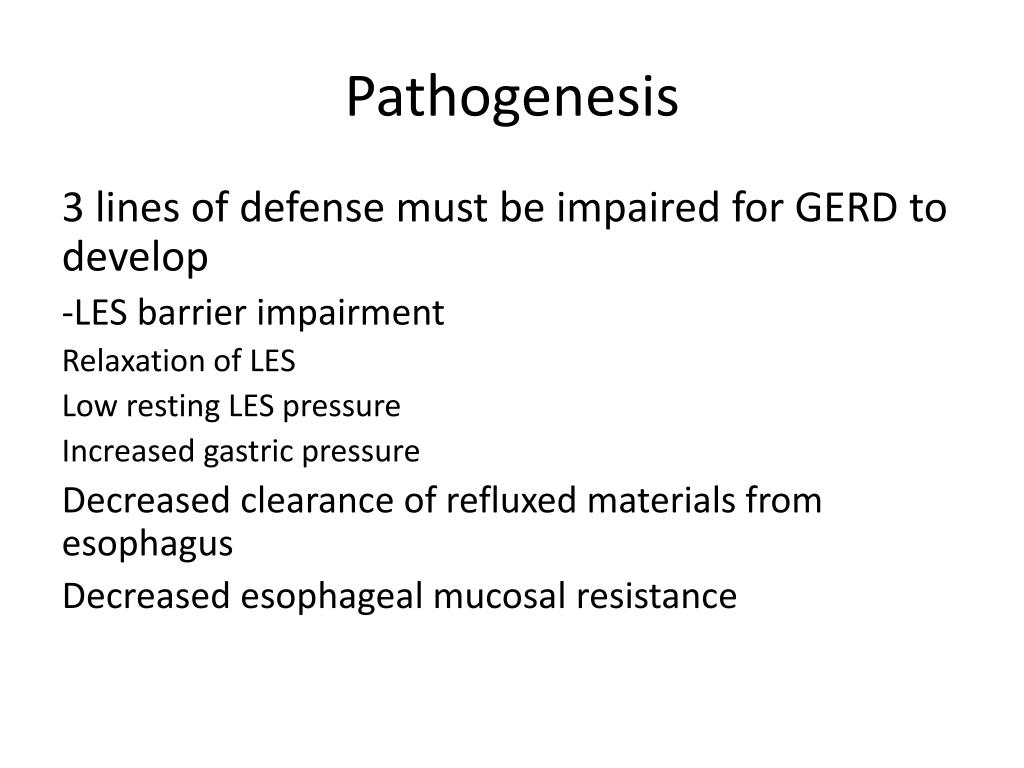 Pathogenesis

3 lines of defense must be impaired for GERD to develop

-LES barrier impairment

Relaxation of LES

Low resting LES pressure

Increased gastric pressure

Decreased clearance of refluxed materials from esophagus

Decreased esophageal mucosal resistance